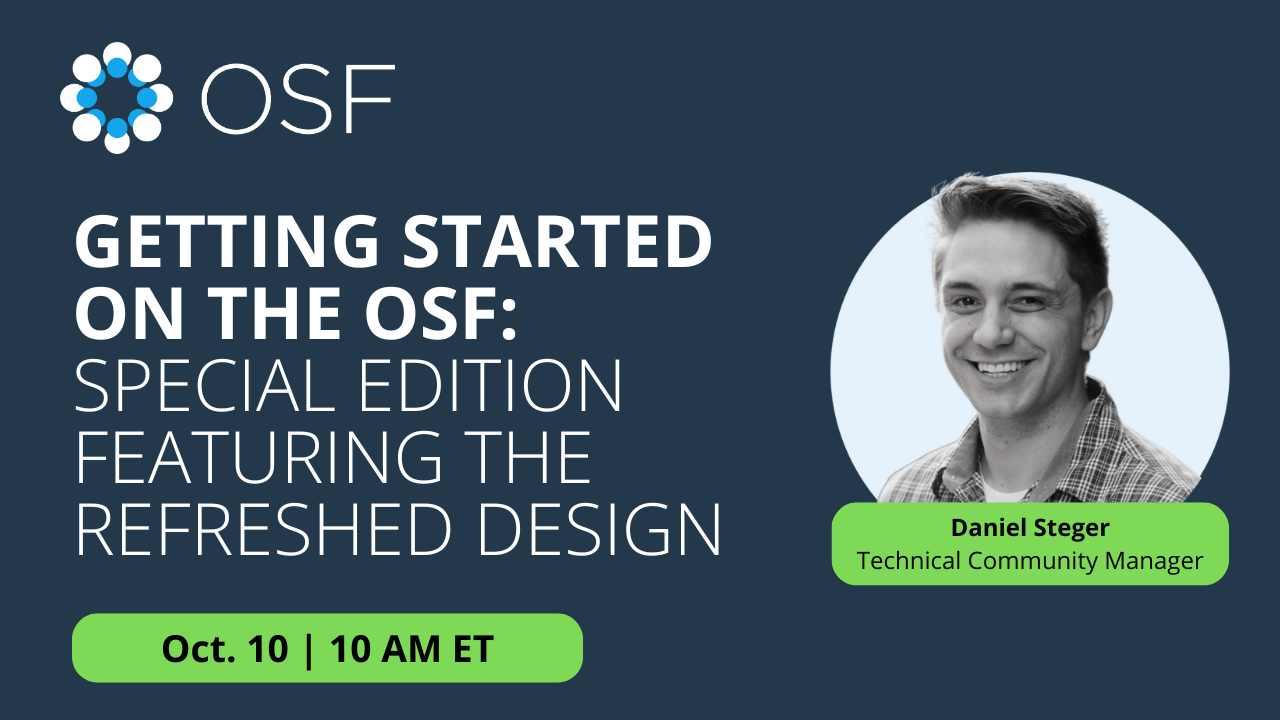 OSF

GETTING STARTED ON THE OSF: SPECIAL EDITION FEATURING THE REFRESHED DESIGN

Oct. 10 | 10 AM ET

Daniel Steger
Technical Community Manager